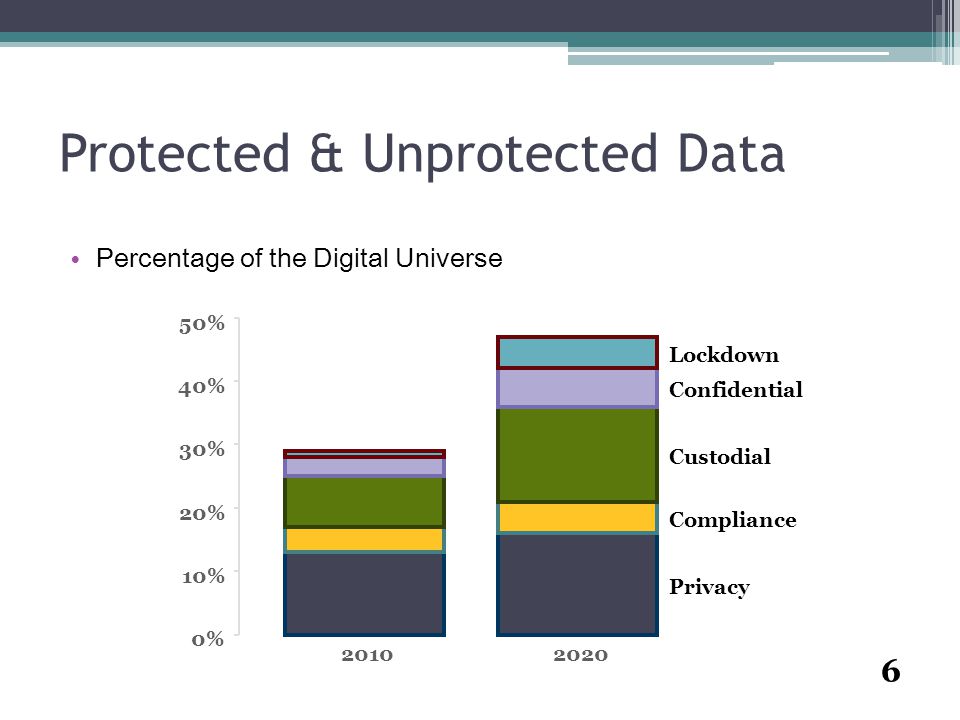 Protected & Unprotected Data

• Percentage of the Digital Universe

50%
40%
30%
20%
10%
0%

2010
2020

Lockdown
Confidential
Custodial
Compliance
Privacy

6